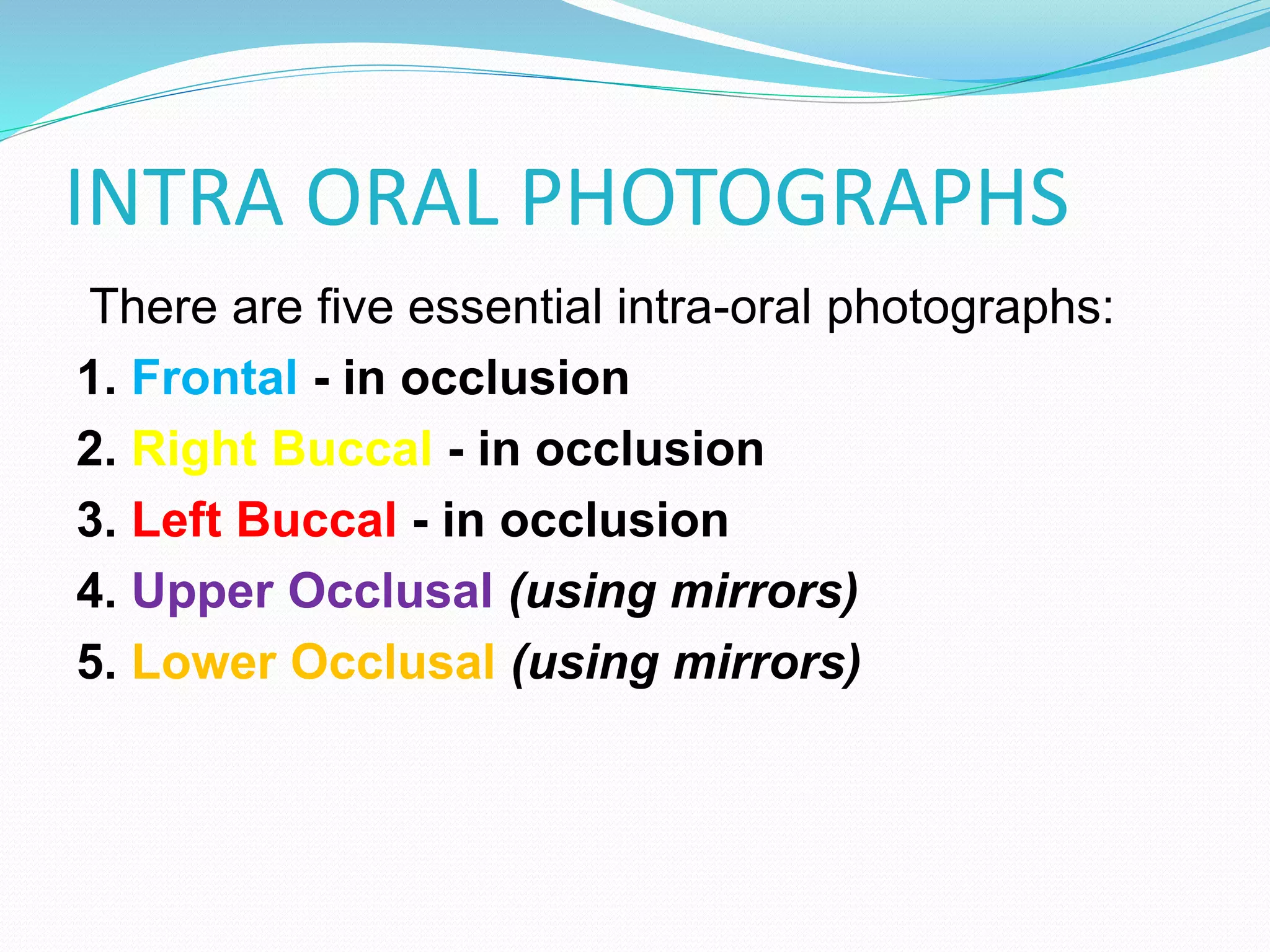 INTRA ORAL PHOTOGRAPHS

There are five essential intra-oral photographs:

1. Frontal - in occlusion
2. Right Buccal - in occlusion
3. Left Buccal - in occlusion
4. Upper Occlusal (using mirrors)
5. Lower Occlusal (using mirrors)